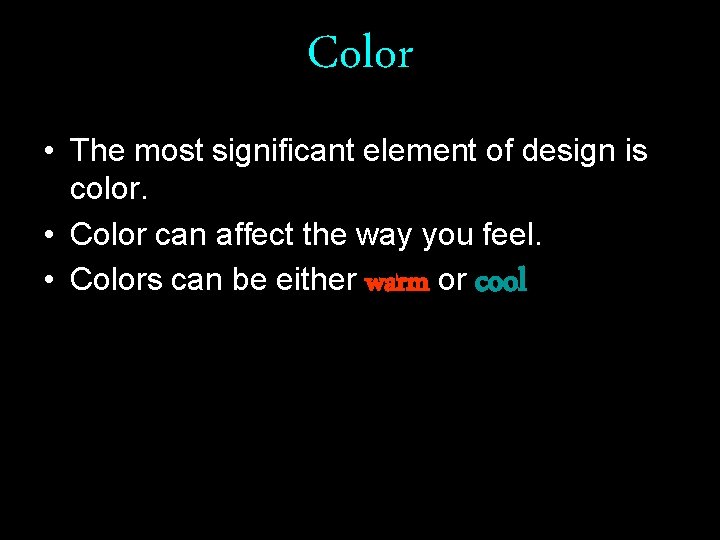 Color

• The most significant element of design is color.
• Color can affect the way you feel.
• Colors can be either warm or cool